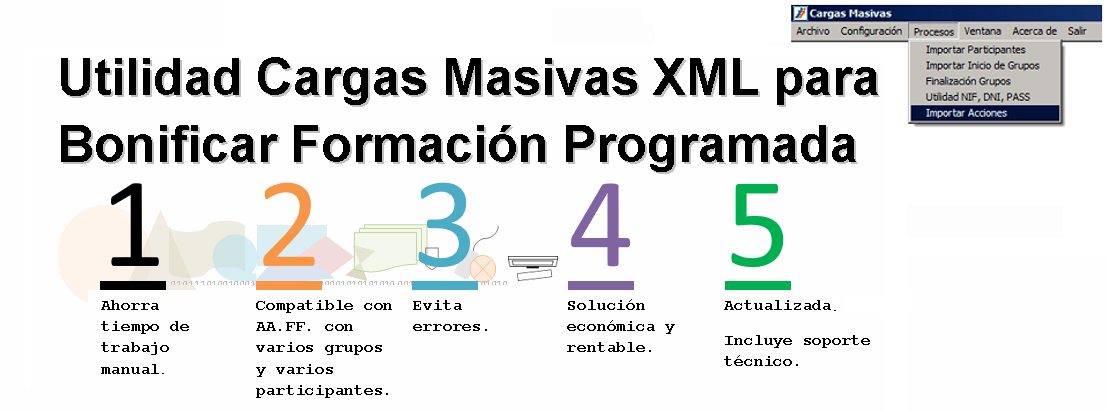 Cargas Masivas
Archivo Configuración Procesos Ventana Acerca de Salir
Importar Participantes
Importar Inicio de Grupos
Finalización Grupos
Utilidad NIF, DNI, PASS
Importar Acciones

Utilidad Cargas Masivas XML para Bonificar Formación Programada

1
Ahorra tiempo de trabajo manual.

2
Compatible con AA.FF. con varios grupos y varios participantes.

3
Evita errores.

4
Solución económica y rentable.

5
Actualizada.

Incluye soporte técnico.